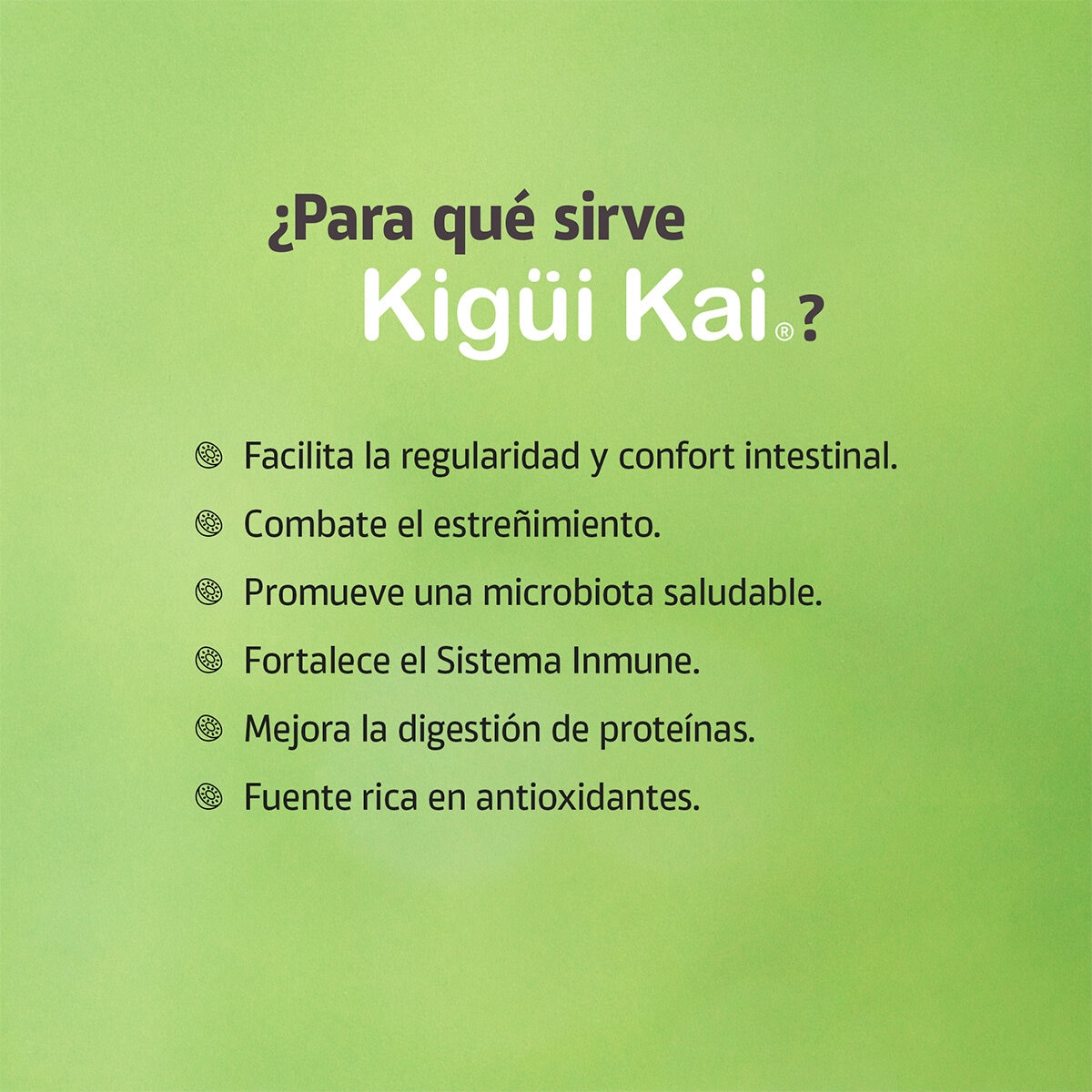 ¿Para qué sirve Kigüi Kai®?

Facilita la regularidad y confort intestinal.

Combate el estreñimiento.

Promueve una microbiota saludable.

Fortalece el Sistema Inmune.

Mejora la digestión de proteínas.

Fuente rica en antioxidantes.